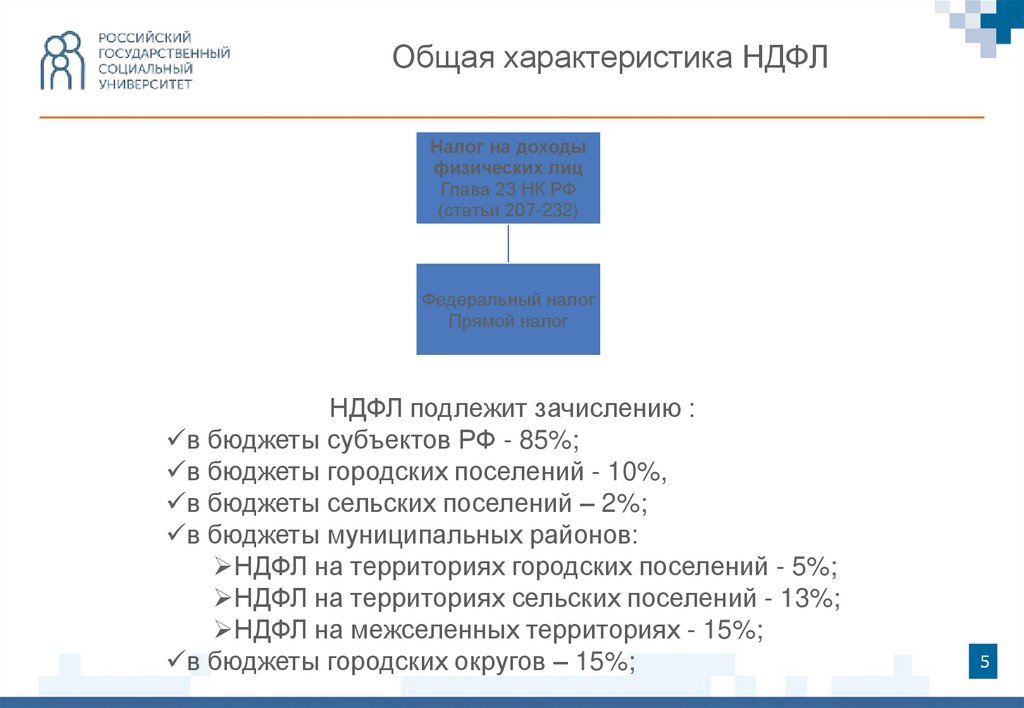 РОССИЙСКИЙ ГОСУДАРСТВЕННЫЙ СОЦИАЛЬНЫЙ УНИВЕРСИТЕТ

Общая характеристика НДФЛ

Налог на доходы физических лиц
Глава 23 НК РФ
(статьи 207-232)

Федеральный налог
Прямой налог

НДФЛ подлежит зачислению :
✓в бюджеты субъектов РФ - 85%;
✓в бюджеты городских поселений - 10%,
✓в бюджеты сельских поселений – 2%;
✓в бюджеты муниципальных районов:
➢НДФЛ на территориях городских поселений - 5%;
➢НДФЛ на территориях сельских поселений - 13%;
➢НДФЛ на межселенных территориях - 15%;
✓в бюджеты городских округов – 15%;

5